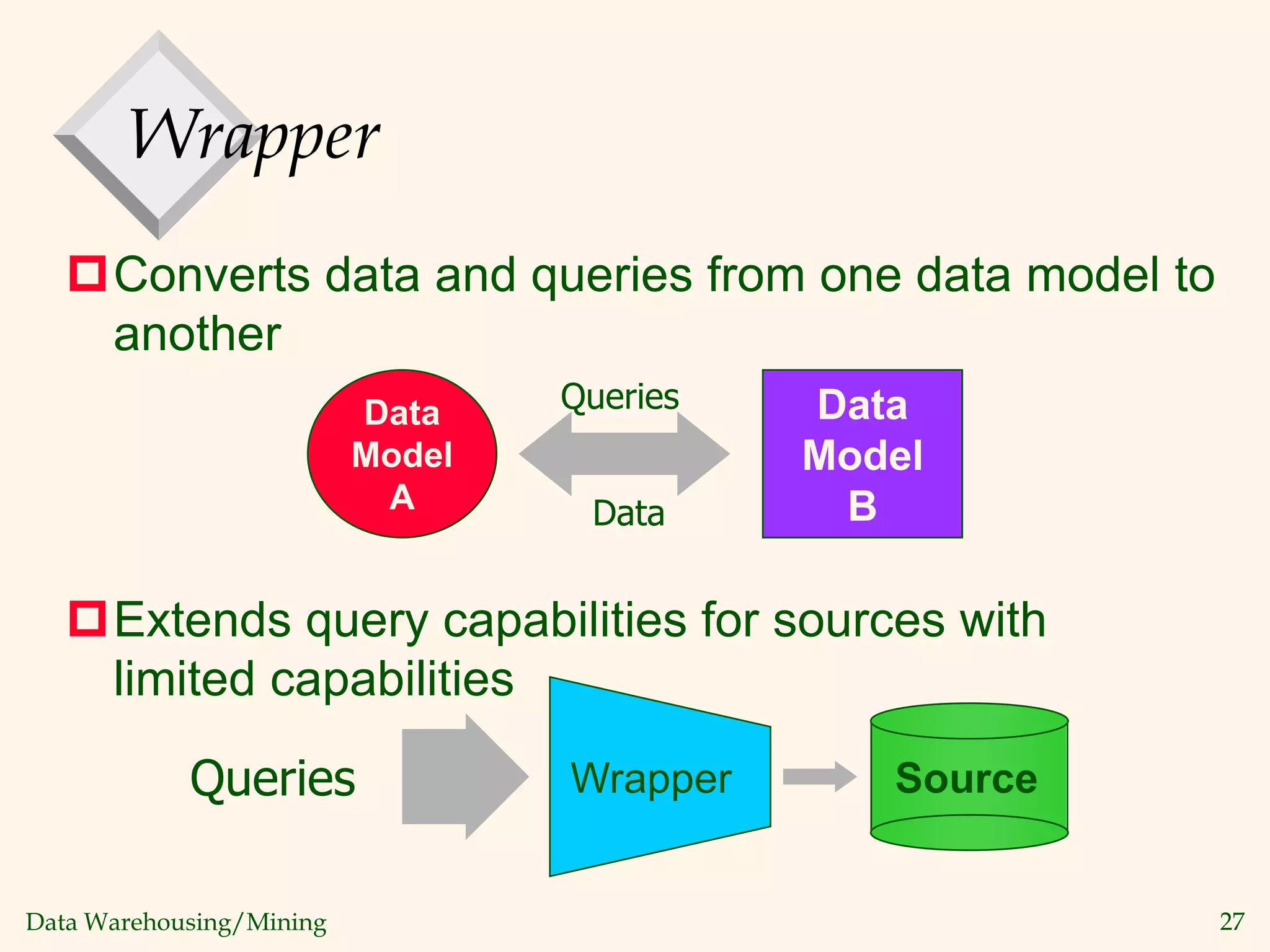 Wrapper

Converts data and queries from one data model to another

Data Model A

Queries

Data

Data Model B

Extends query capabilities for sources with limited capabilities

Queries

Wrapper

Source

Data Warehousing/Mining

27